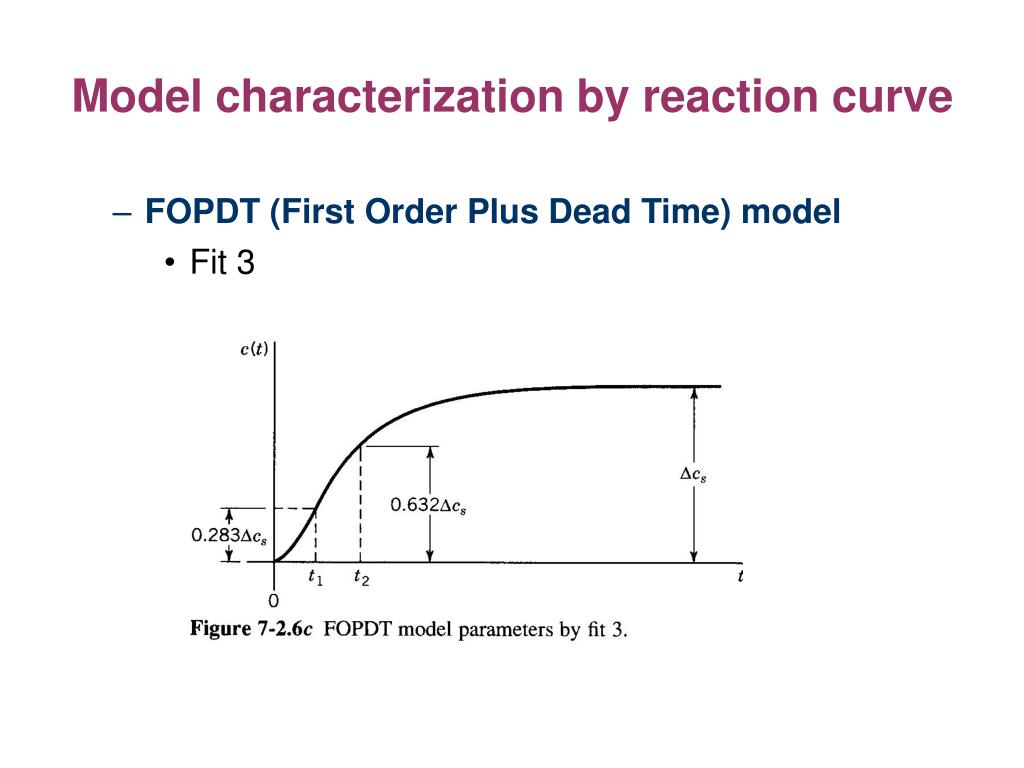 Model characterization by reaction curve

– FOPDT (First Order Plus Dead Time) model

• Fit 3

$c(t)$

$\Delta c_s$

$0.632\Delta c_s$

$0.283\Delta c_s$

$t_1$ $t_2$ $t$

0

Figure 7-2.6c FOPDT model parameters by fit 3.